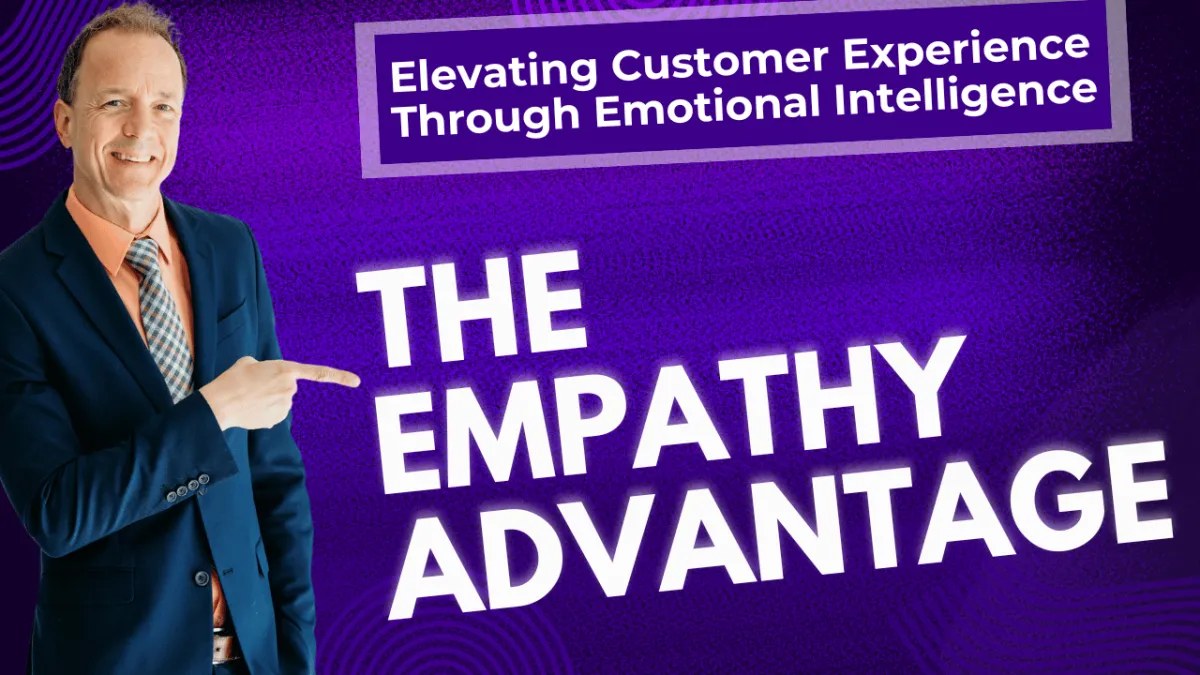 Elevating Customer Experience Through Emotional Intelligence

THE EMPATHY ADVANTAGE